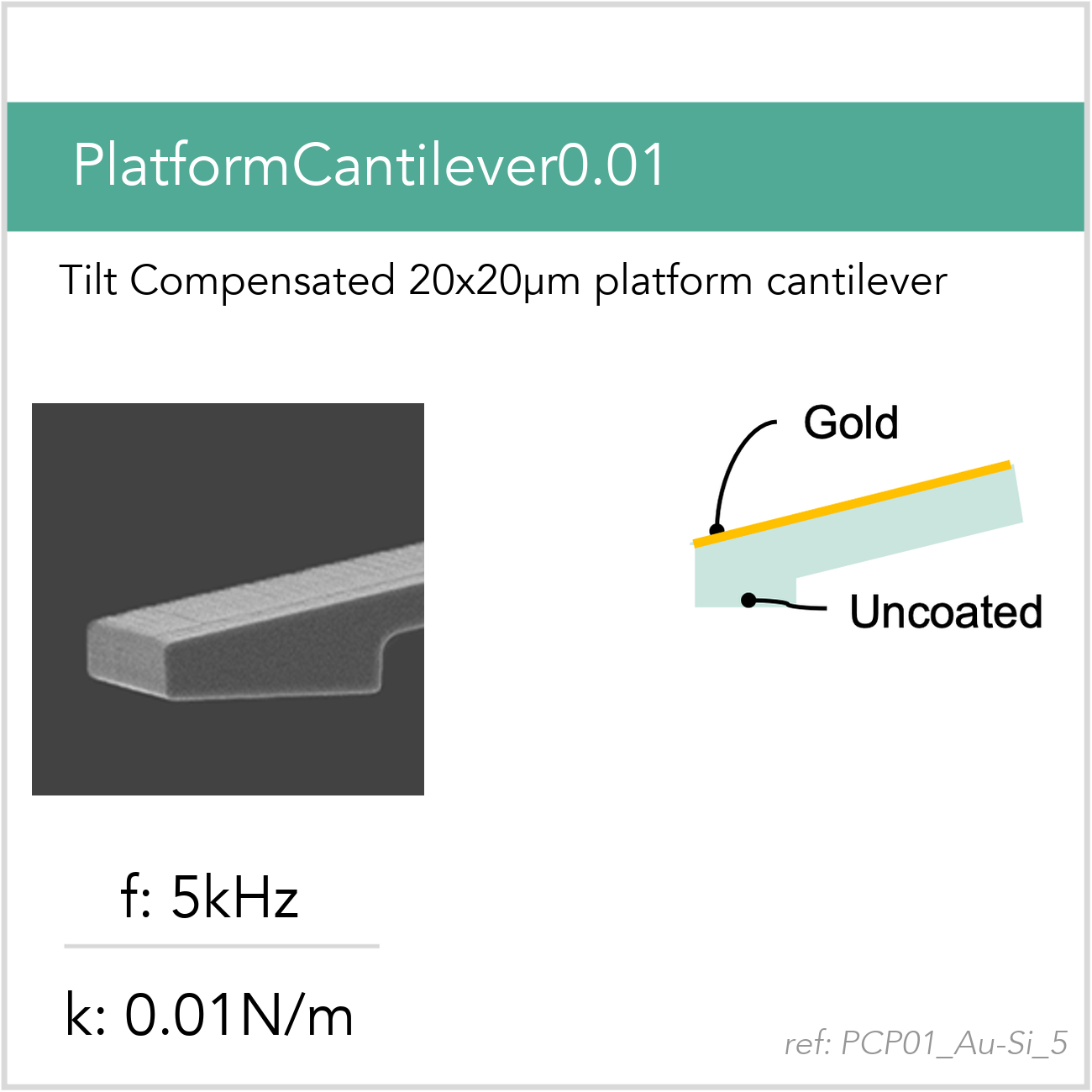 PlatformCantilever0.01

Tilt Compensated 20x20µm platform cantilever

Gold

Uncoated

f: 5kHz

k: 0.01N/m

ref: PCP01_Au-Si_5